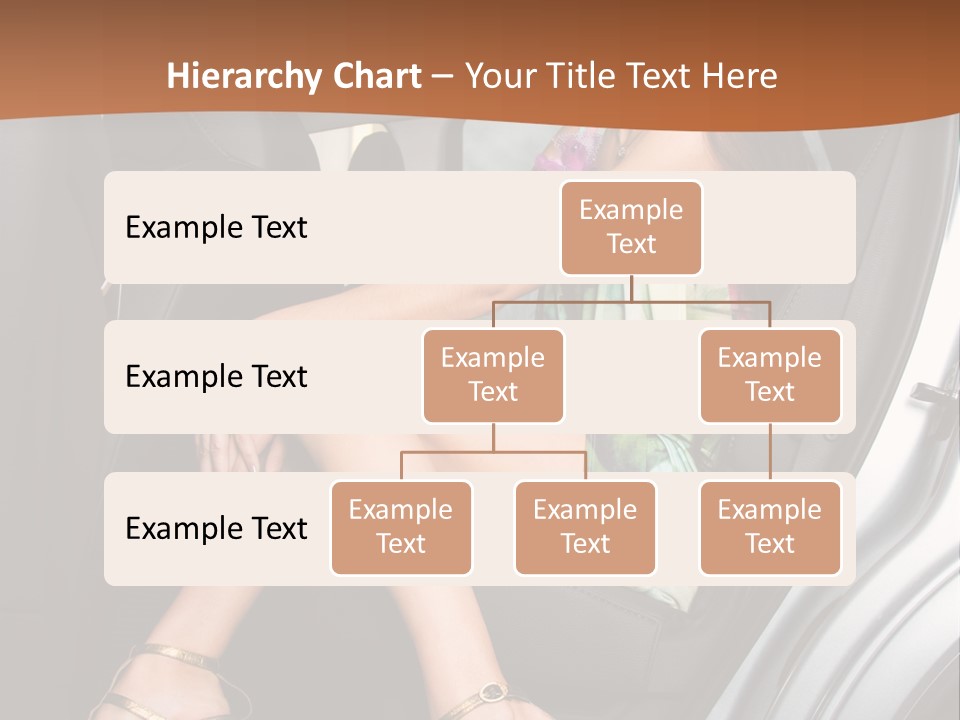 Hierarchy Chart – Your Title Text Here

Example Text

Example Text

Example Text

Example Text

Example Text

Example Text

Example Text

Example Text

Example Text